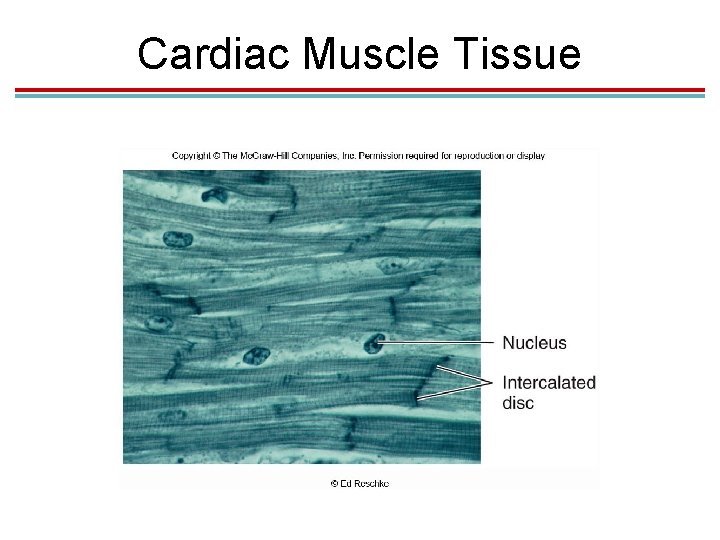 Cardiac Muscle Tissue

Copyright © The McGraw-Hill Companies, Inc. Permission required for reproduction or display

Nucleus

Intercalated disc

© Ed Reschke